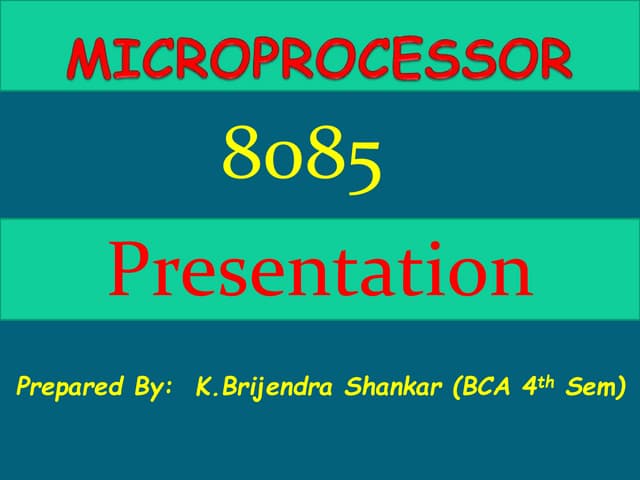 MICROPROCESSOR

8085

Presentation

Prepared By: K.Brijendra Shankar (BCA 4$^{th}$ Sem)